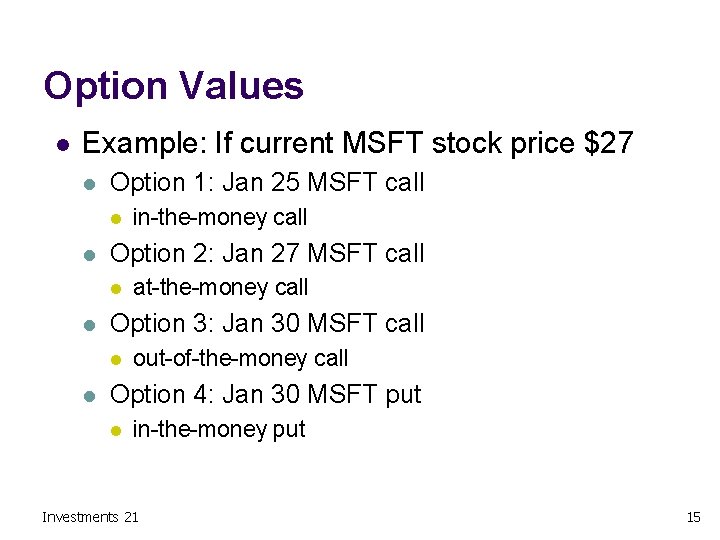 Option Values

- Example: If current MSFT stock price \$27
  - Option 1: Jan 25 MSFT call
    - in-the-money call
  - Option 2: Jan 27 MSFT call
    - at-the-money call
  - Option 3: Jan 30 MSFT call
    - out-of-the-money call
  - Option 4: Jan 30 MSFT put
    - in-the-money put

Investments 21

15